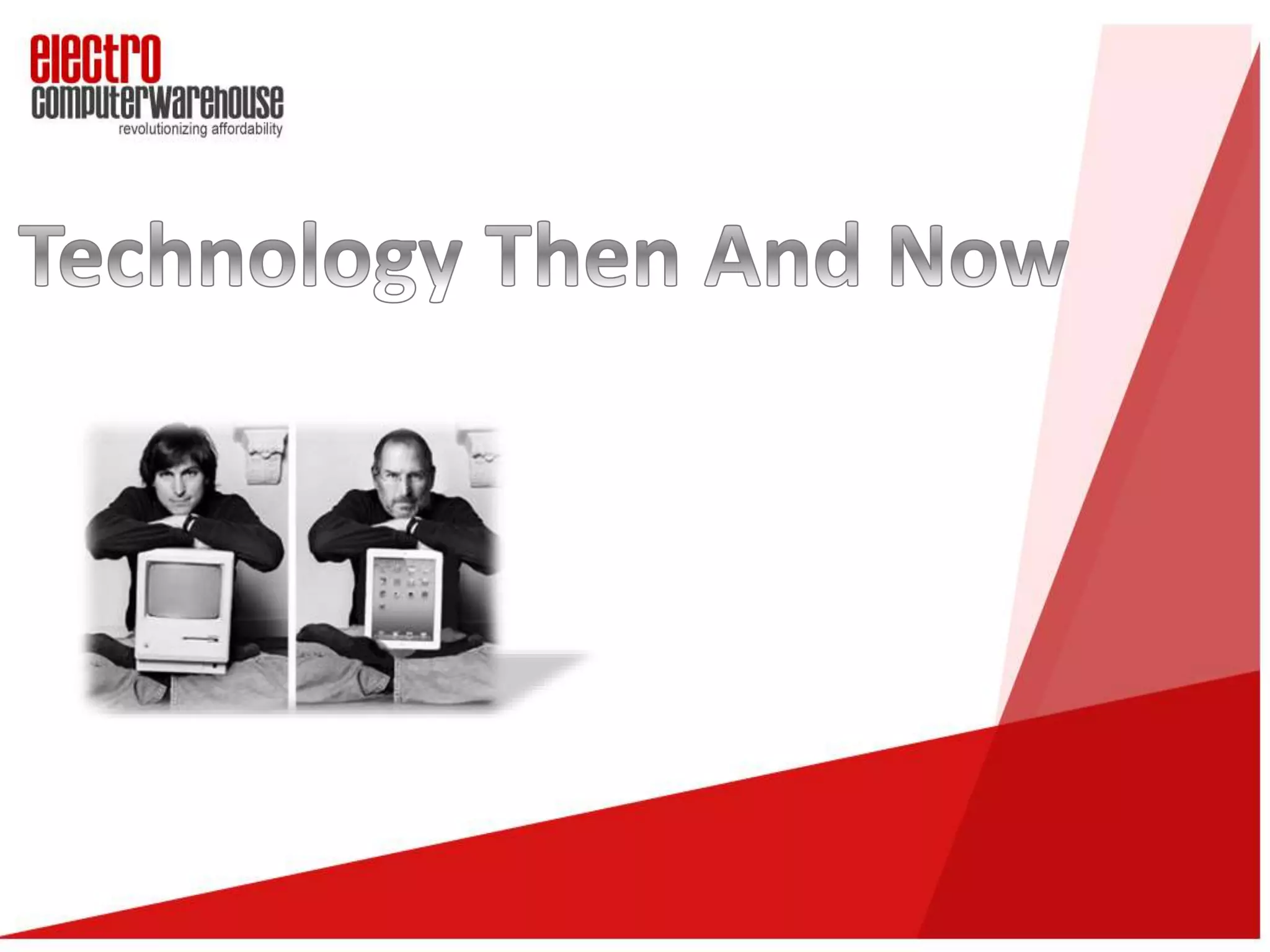 electro
computerwarehouse
revolutionizing affordability

Technology Then And Now